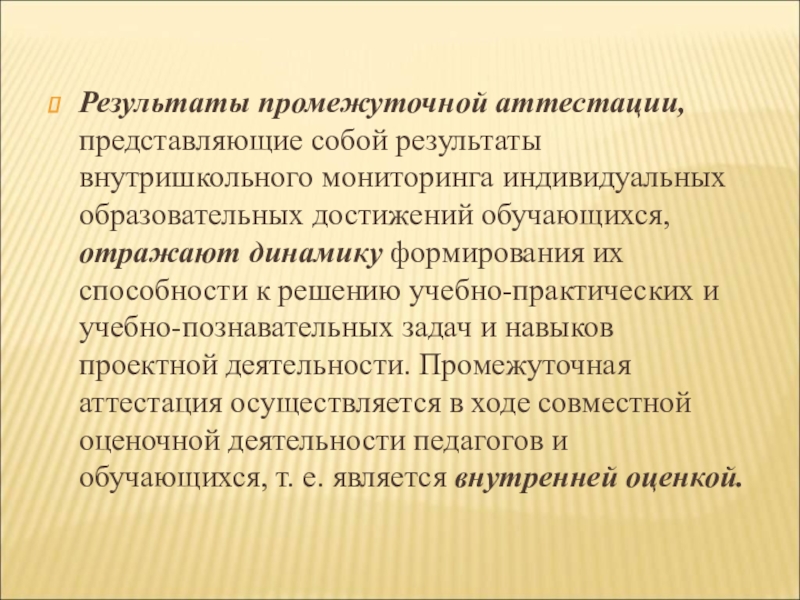 Результаты промежуточной аттестации, представляющие собой результаты внутришкольного мониторинга индивидуальных образовательных достижений обучающихся, отражают динамику формирования их способности к решению учебно-практических и учебно-познавательных задач и навыков проектной деятельности. Промежуточная аттестация осуществляется в ходе совместной оценочной деятельности педагогов и обучающихся, т. е. является внутренней оценкой.